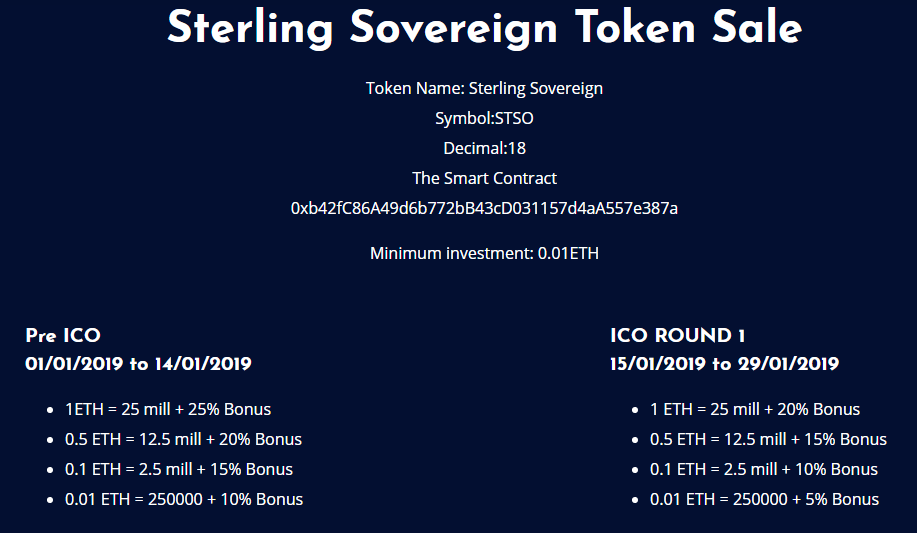 Sterling Sovereign Token Sale

Token Name: Sterling Sovereign

Symbol:STSO

Decimal:18

The Smart Contract

0xb42fC86A49d6b772bB43cD031157d4aA557e387a

Minimum investment: 0.01ETH

Pre ICO
01/01/2019 to 14/01/2019

- 1ETH = 25 mill + 25% Bonus
- 0.5 ETH = 12.5 mill + 20% Bonus
- 0.1 ETH = 2.5 mill + 15% Bonus
- 0.01 ETH = 250000 + 10% Bonus

ICO ROUND 1
15/01/2019 to 29/01/2019

- 1 ETH = 25 mill + 20% Bonus
- 0.5 ETH = 12.5 mill + 15% Bonus
- 0.1 ETH = 2.5 mill + 10% Bonus
- 0.01 ETH = 250000 + 5% Bonus